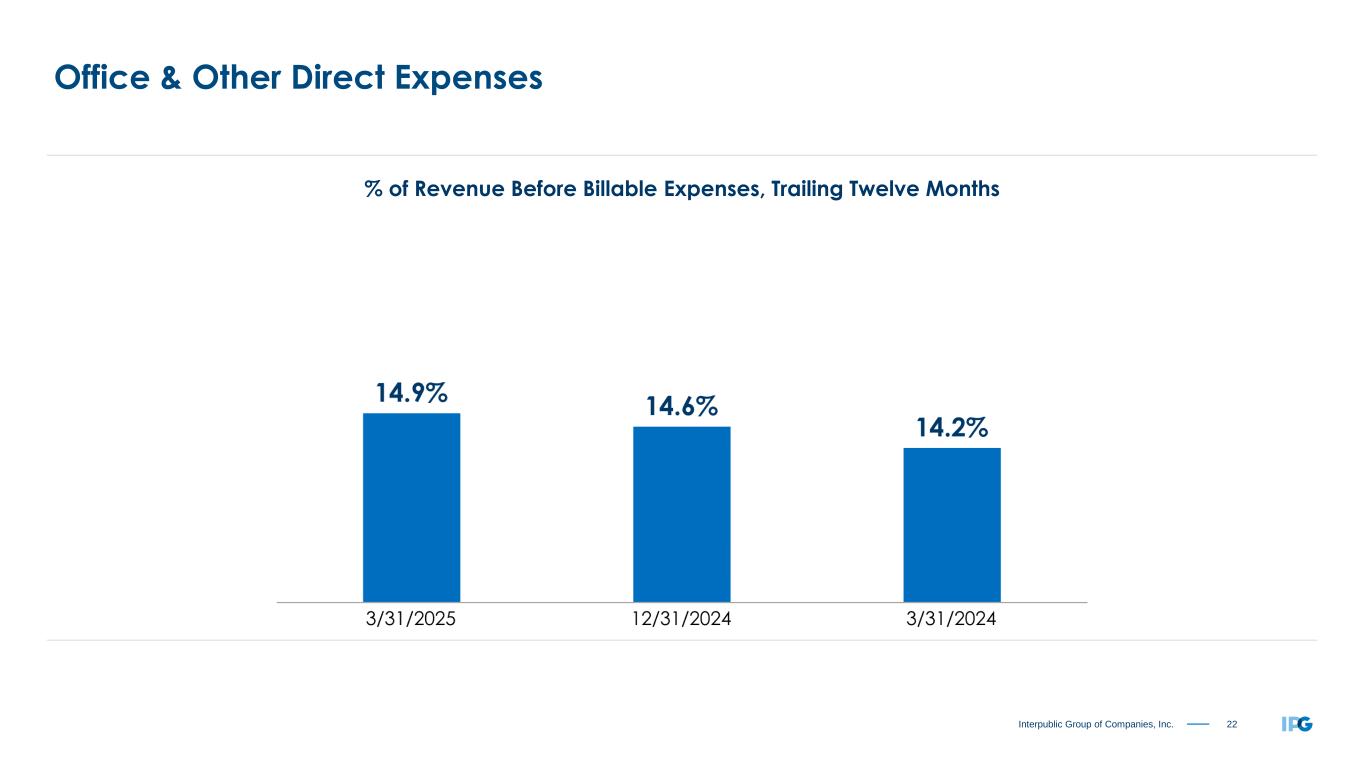 Office & Other Direct Expenses

% of Revenue Before Billable Expenses, Trailing Twelve Months

14.9%
14.6%
14.2%

3/31/2025
12/31/2024
3/31/2024

Interpublic Group of Companies, Inc. 22 IPG